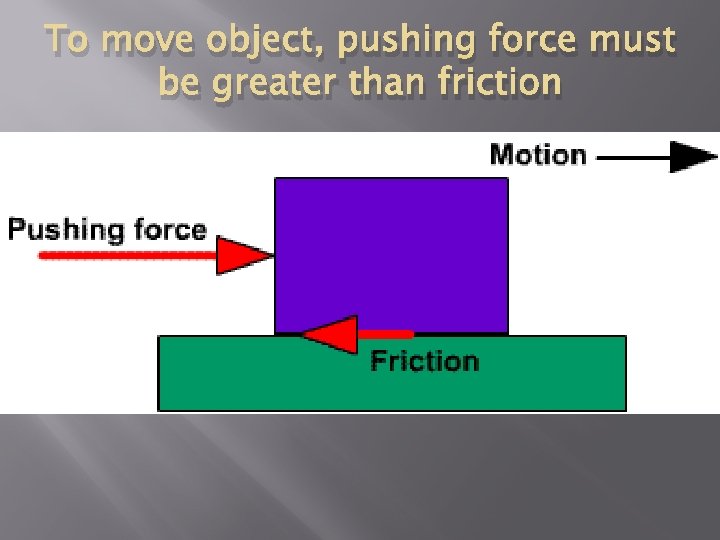 To move object, pushing force must be greater than friction

Motion

Pushing force

Friction